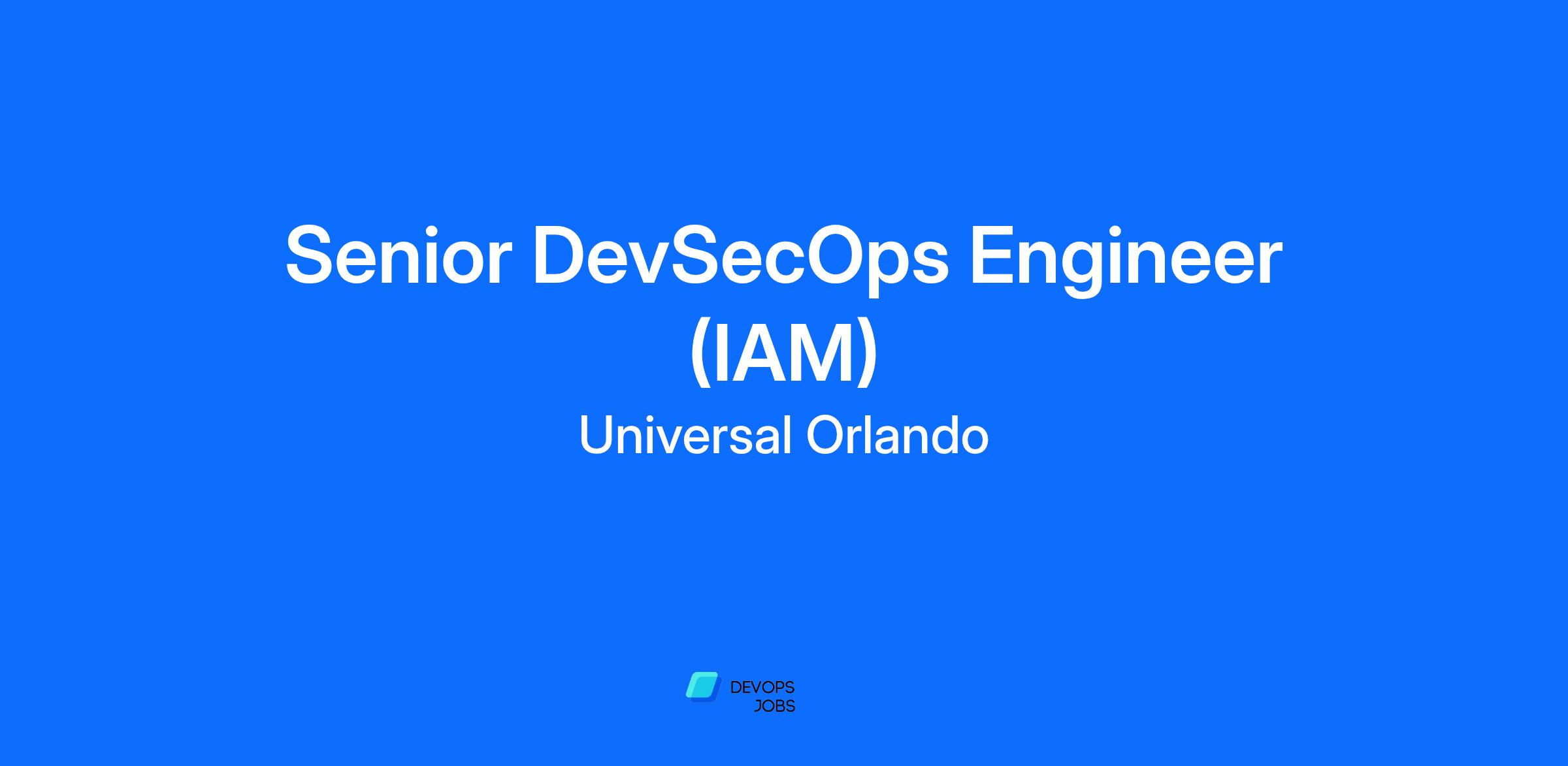 Senior DevSecOps Engineer (IAM)

Universal Orlando

DEVOPS
JOBS